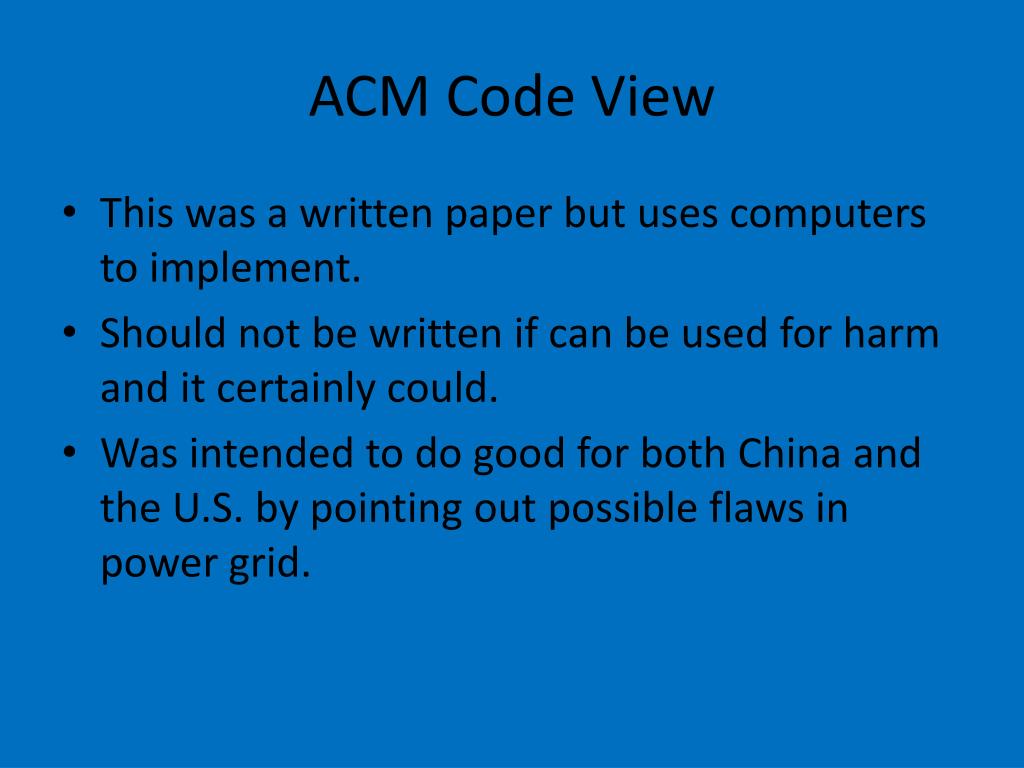 ACM Code View

• This was a written paper but uses computers to implement.
• Should not be written if can be used for harm and it certainly could.
• Was intended to do good for both China and the U.S. by pointing out possible flaws in power grid.